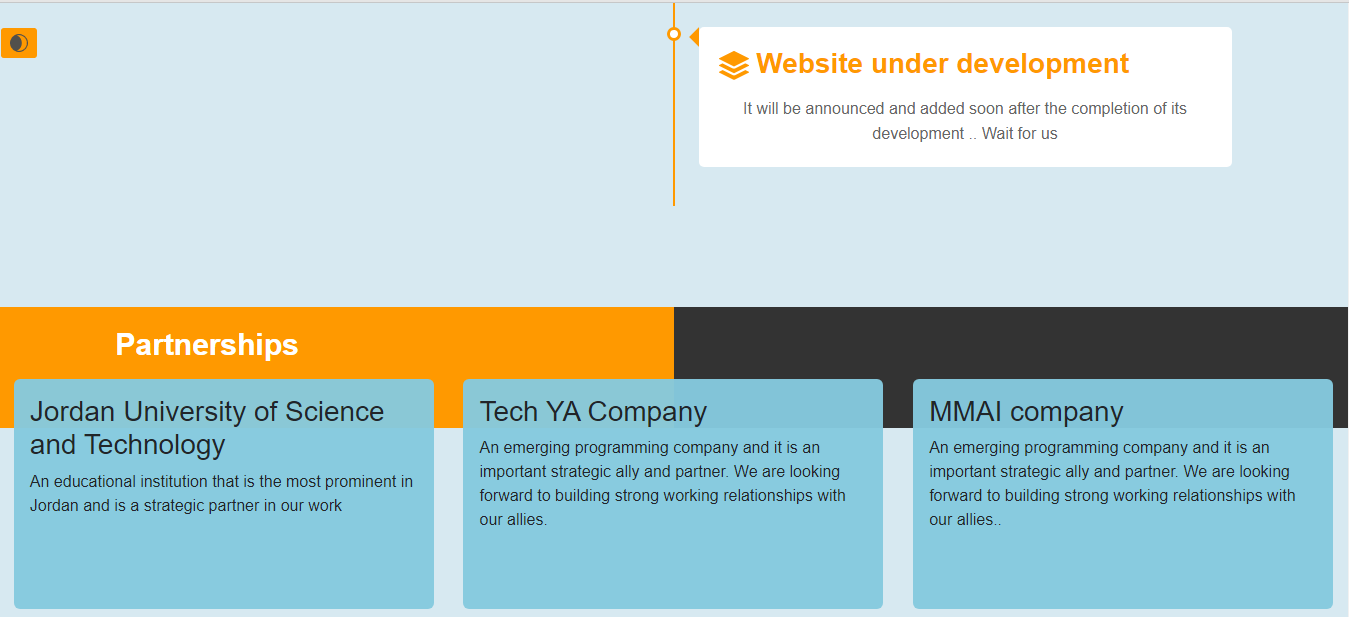 Website under development

It will be announced and added soon after the completion of its development .. Wait for us

Partnerships

Jordan University of Science and Technology

An educational institution that is the most prominent in Jordan and is a strategic partner in our work

Tech YA Company

An emerging programming company and it is an important strategic ally and partner. We are looking forward to building strong working relationships with our allies.

MMAI company

An emerging programming company and it is an important strategic ally and partner. We are looking forward to building strong working relationships with our allies..